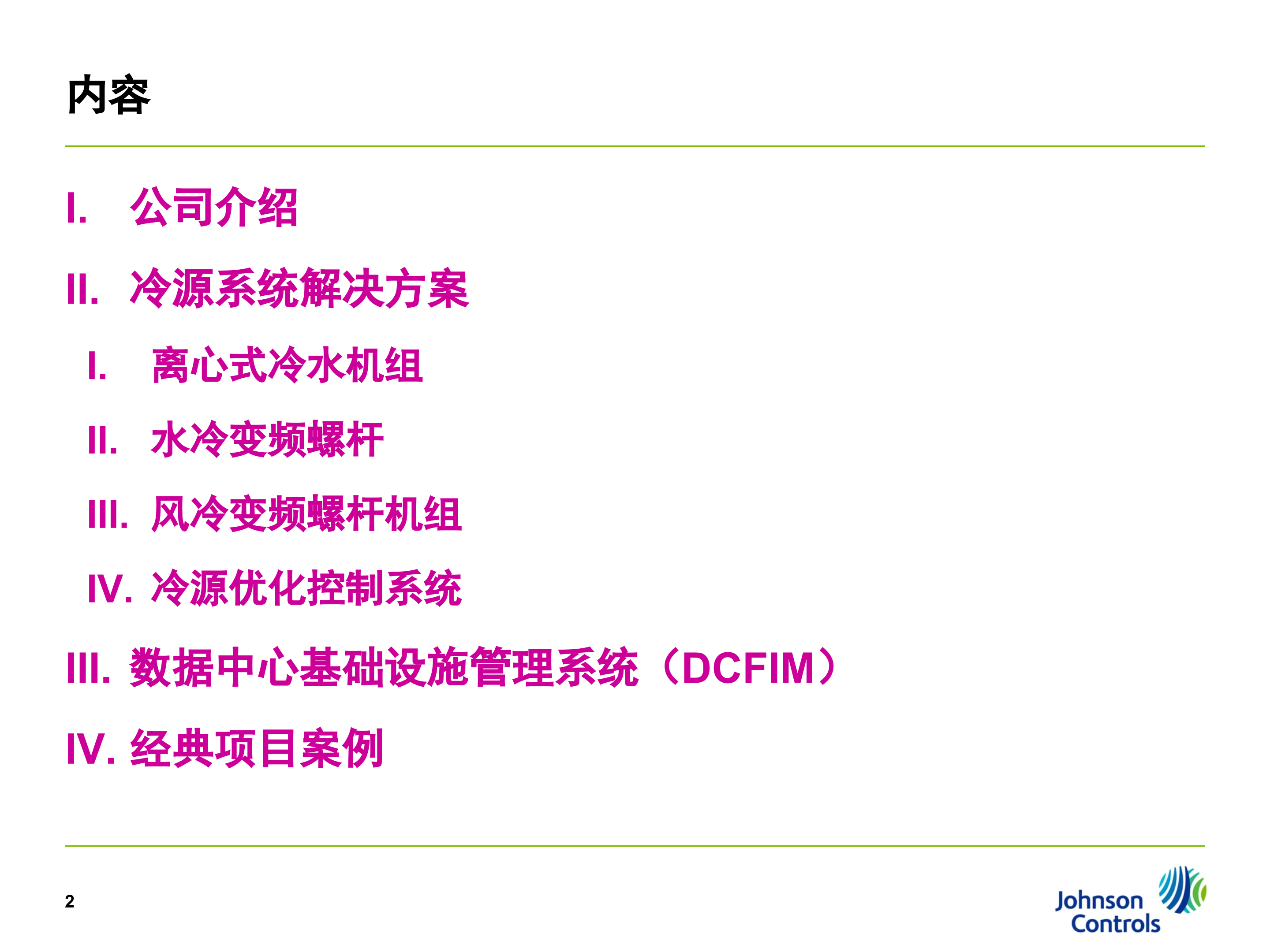 内容

I. 公司介绍

II. 冷源系统解决方案

I. 离心式冷水机组

II. 水冷变频螺杆

III. 风冷变频螺杆机组

IV. 冷源优化控制系统

III. 数据中心基础设施管理系统（DCFIM）

IV. 经典项目案例

2

Johnson Controls